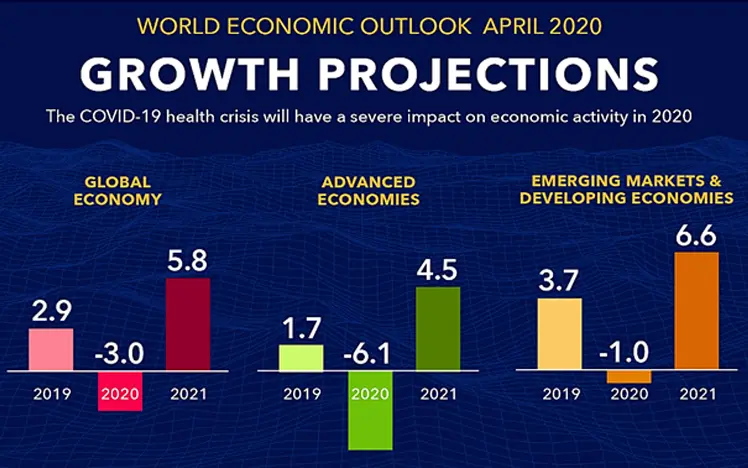 WORLD ECONOMIC OUTLOOK APRIL 2020

GROWTH PROJECTIONS

The COVID-19 health crisis will have a severe impact on economic activity in 2020

GLOBAL ECONOMY

2.9
-3.0
5.8
2019
2020
2021

ADVANCED ECONOMIES

1.7
-6.1
4.5
2019
2020
2021

EMERGING MARKETS & DEVELOPING ECONOMIES

3.7
-1.0
6.6
2019
2020
2021